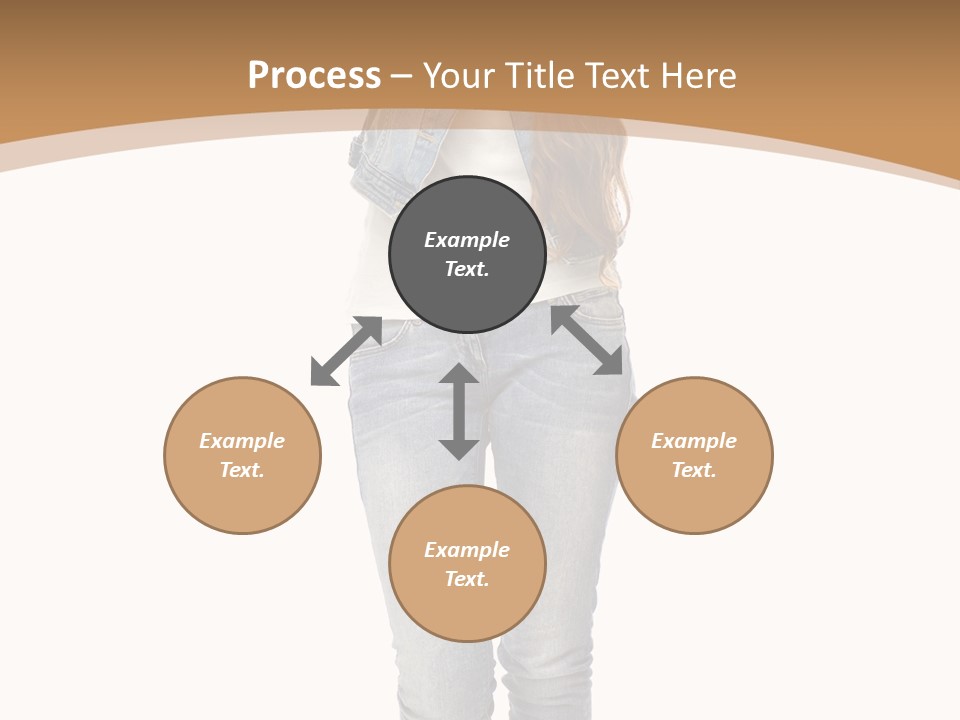 Process – Your Title Text Here

Example Text.

Example Text.

Example Text.

Example Text.